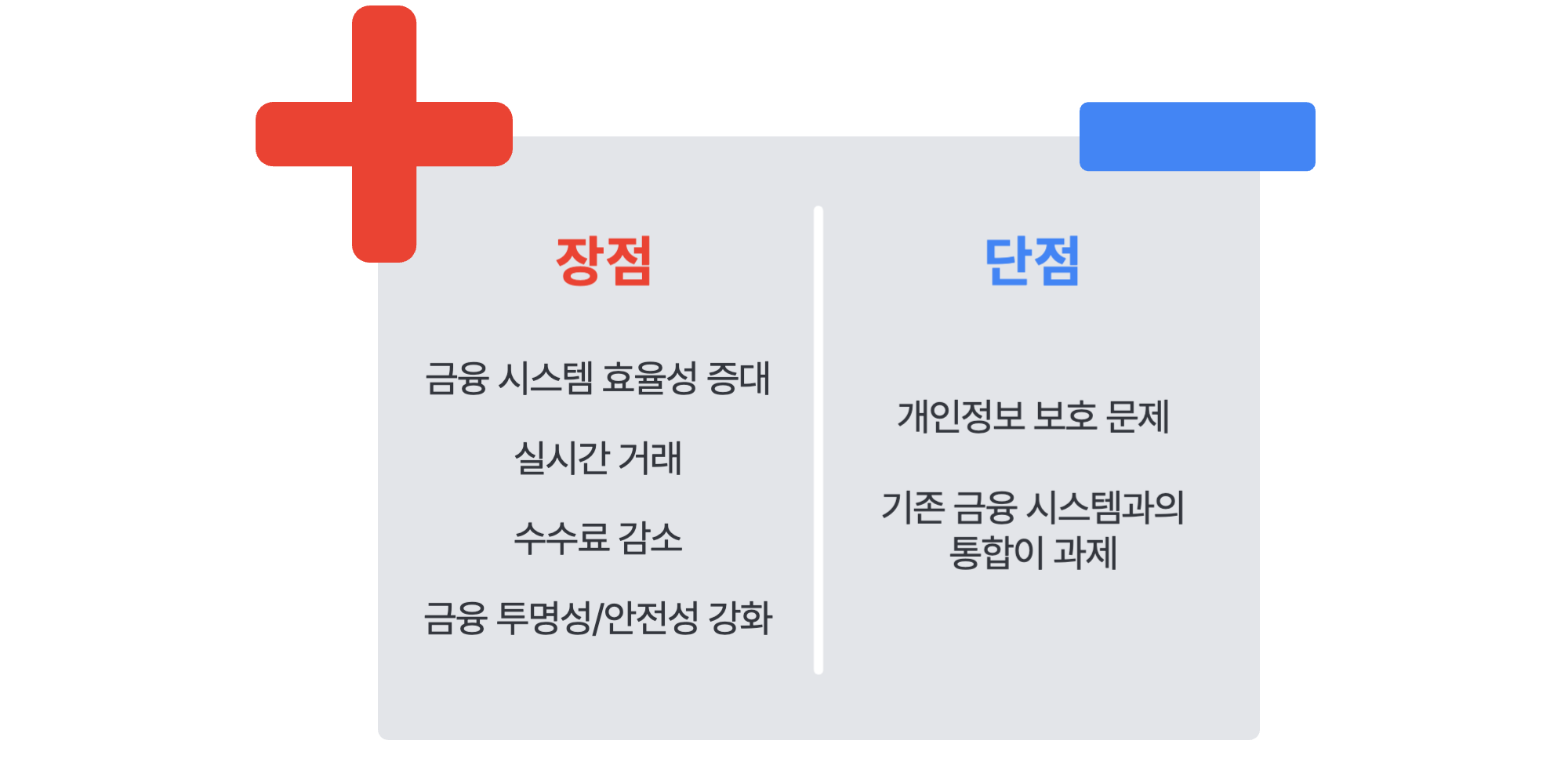 장점

금융 시스템 효율성 증대

실시간 거래

수수료 감소

금융 투명성/안전성 강화

단점

개인정보 보호 문제

기존 금융 시스템과의 통합이 과제